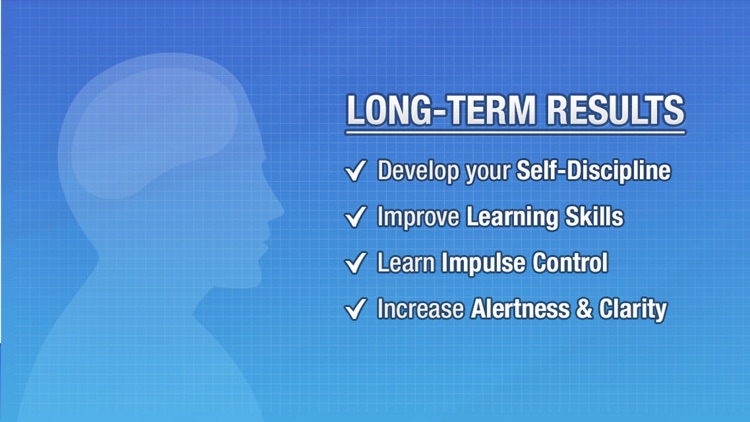 LONG-TERM RESULTS

✓ Develop your Self-Discipline

✓ Improve Learning Skills

✓ Learn Impulse Control

✓ Increase Alertness & Clarity